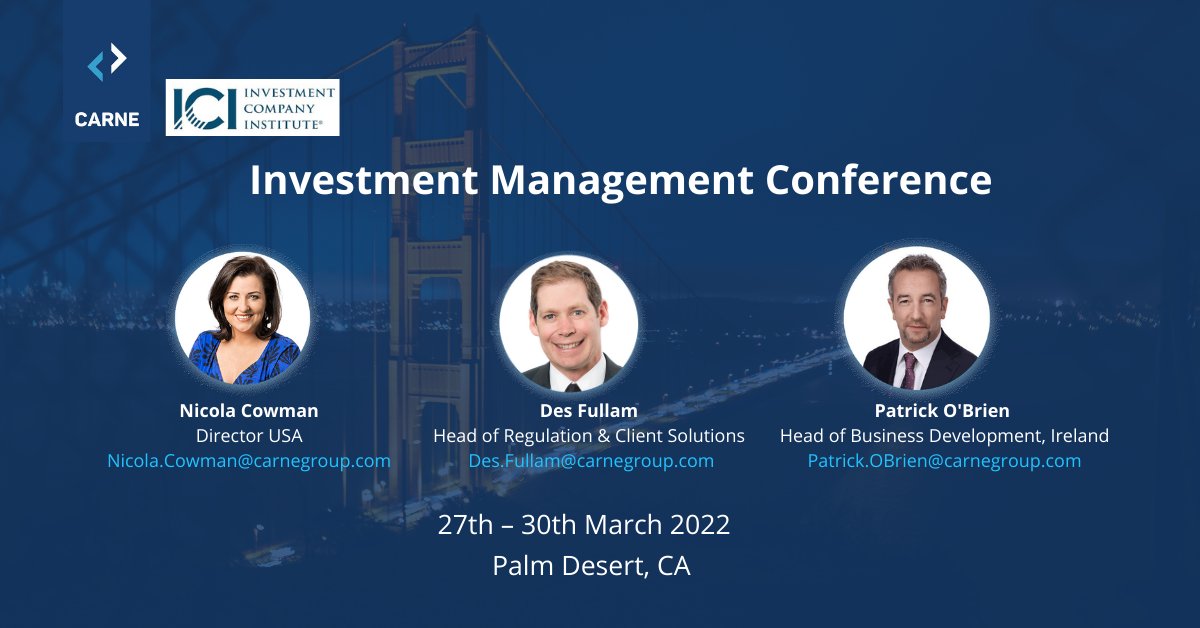 CARNE

ICI INVESTMENT COMPANY INSTITUTE®

Investment Management Conference

Nicola Cowman
Director USA
Nicola.Cowman@carnegroup.com

Des Fullam
Head of Regulation & Client Solutions
Des.Fullam@carnegroup.com

Patrick O'Brien
Head of Business Development, Ireland
Patrick.OBrien@carnegroup.com

27th – 30th March 2022
Palm Desert, CA